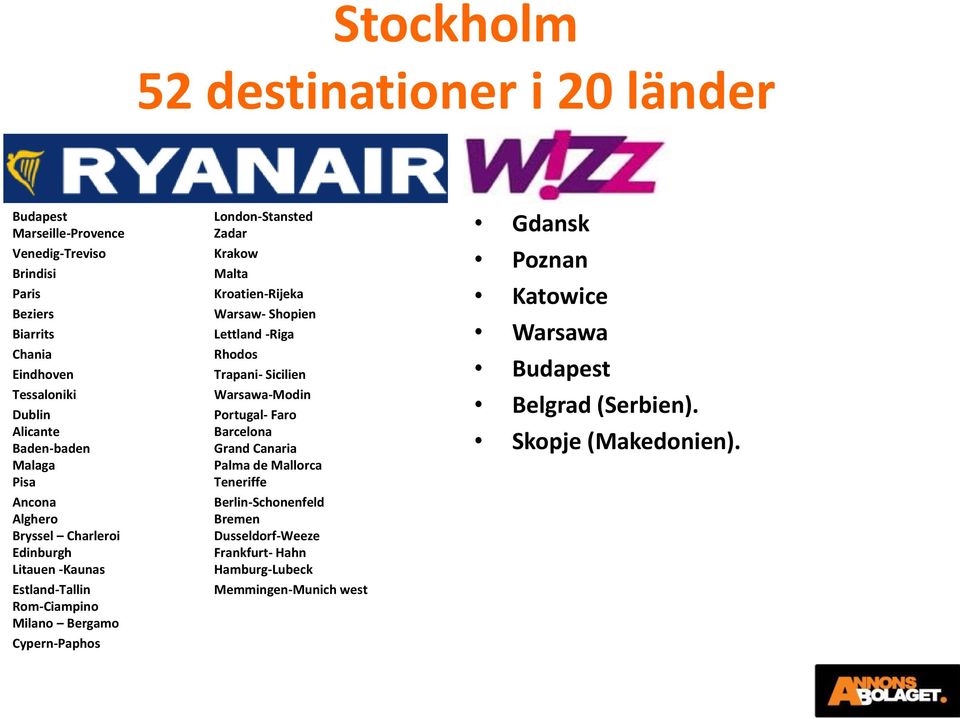 Stockholm
52 destinationer i 20 länder

RYANAIR

Budapest
Marseille-Provence
Venedig-Treviso
Brindisi
Paris
Beziers
Biarrits
Chania
Eindhoven
Tessaloniki
Dublin
Alicante
Baden-baden
Malaga
Pisa
Ancona
Alghero
Bryssel – Charleroi
Edinburgh
Litauen -Kaunas
Estland-Tallin
Rom-Ciampino
Milano – Bergamo
Cypern-Paphos

London-Stansted
Zadar
Krakow
Malta
Kroatien-Rijeka
Warsaw- Shopien
Lettland -Riga
Rhodos
Trapani- Sicilien
Warsawa-Modin
Portugal- Faro
Barcelona
Grand Canaria
Palma de Mallorca
Teneriffe
Berlin-Schonenfeld
Bremen
Dusseldorf-Weeze
Frankfurt- Hahn
Hamburg-Lubeck
Memmingen-Munich west

W!ZZ

• Gdansk
• Poznan
• Katowice
• Warsawa
• Budapest
• Belgrad (Serbien).
• Skopje (Makedonien).

ANNONS BOLAGET.